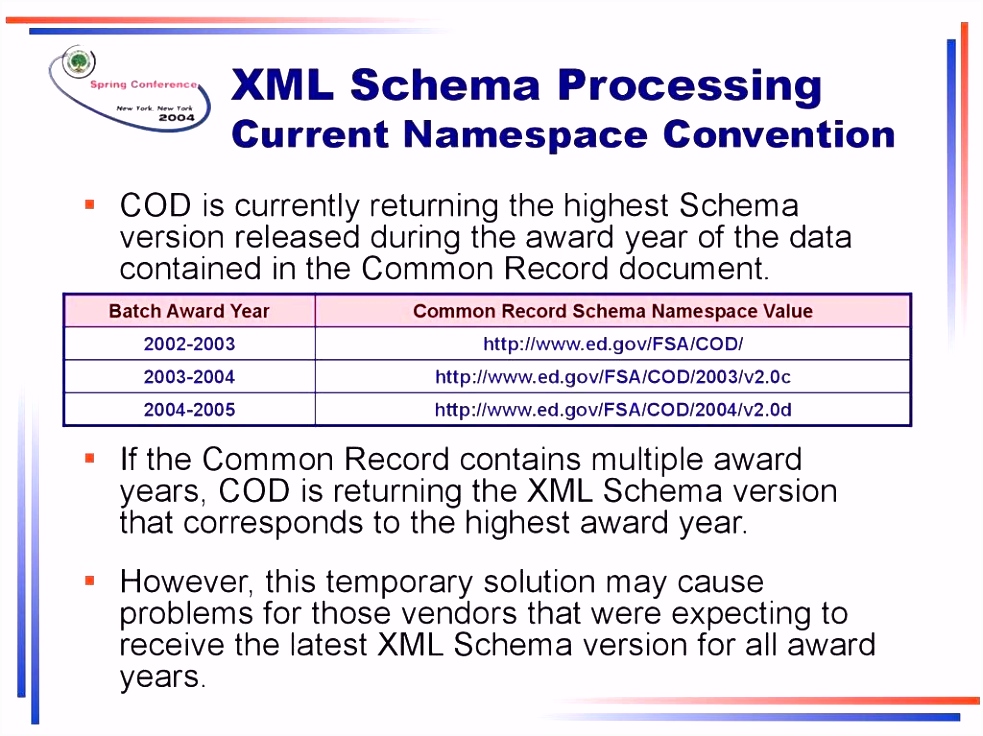 Spring Conference
New York, New York
2004

XML Schema Processing
Current Namespace Convention

▪ COD is currently returning the highest Schema version released during the award year of the data contained in the Common Record document.

| Batch Award Year | Common Record Schema Namespace Value |
|---|---|
| 2002-2003 | http://www.ed.gov/FSA/COD/ |
| 2003-2004 | http://www.ed.gov/FSA/COD/2003/v2.0c |
| 2004-2005 | http://www.ed.gov/FSA/COD/2004/v2.0d |

▪ If the Common Record contains multiple award years, COD is returning the XML Schema version that corresponds to the highest award year.

▪ However, this temporary solution may cause problems for those vendors that were expecting to receive the latest XML Schema version for all award years.